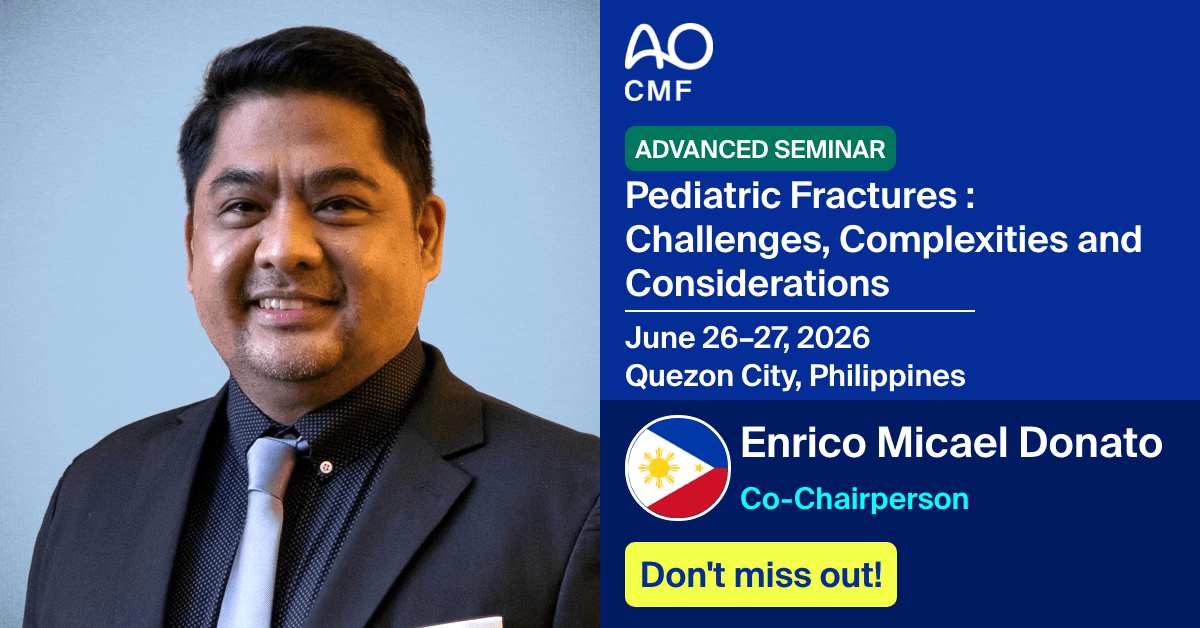 AO CMF

ADVANCED SEMINAR

Pediatric Fractures : Challenges, Complexities and Considerations

June 26–27, 2026
Quezon City, Philippines

Enrico Micael Donato
Co-Chairperson

Don't miss out!